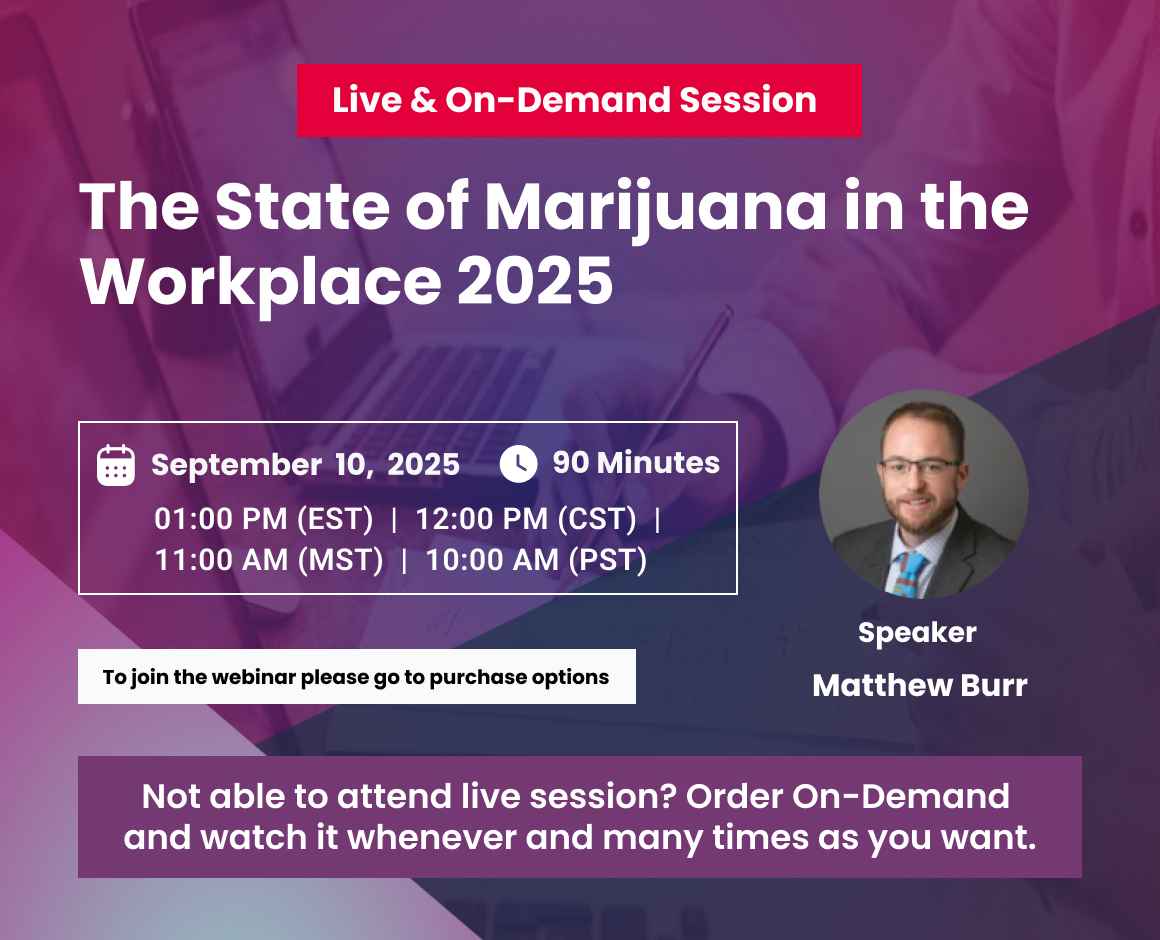 Live & On-Demand Session

The State of Marijuana in the Workplace 2025

September 10, 2025 90 Minutes

01:00 PM (EST) | 12:00 PM (CST) | 11:00 AM (MST) | 10:00 AM (PST)

To join the webinar please go to purchase options

Speaker

Matthew Burr

Not able to attend live session? Order On-Demand and watch it whenever and many times as you want.